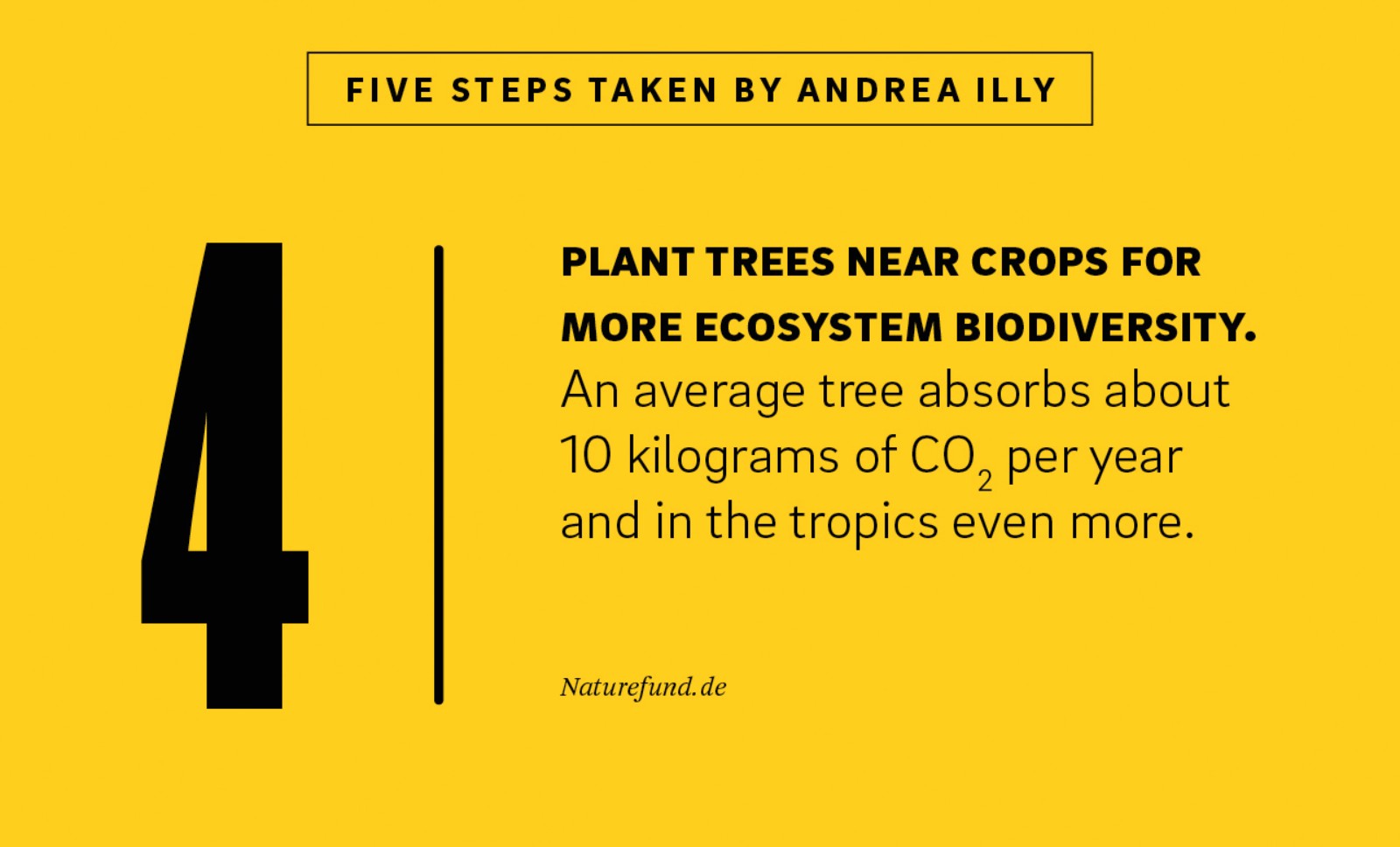 FIVE STEPS TAKEN BY ANDREA ILLY

4

PLANT TREES NEAR CROPS FOR MORE ECOSYSTEM BIODIVERSITY.
An average tree absorbs about 10 kilograms of $CO_2$ per year and in the tropics even more.

Naturefund.de